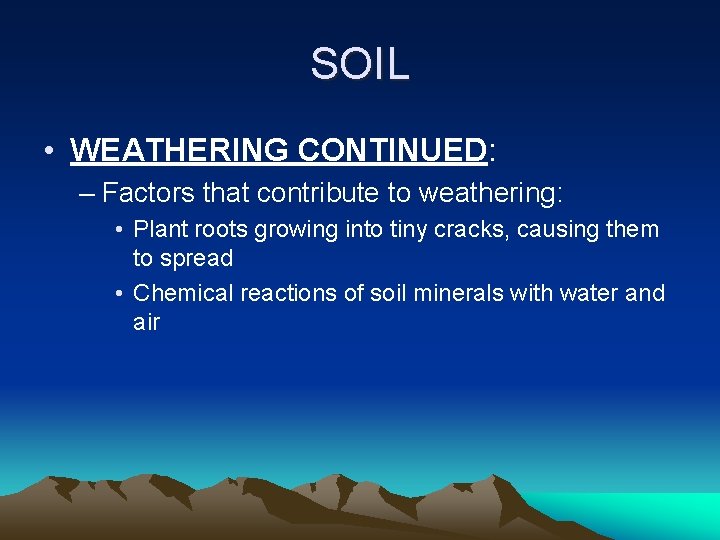 SOIL

• WEATHERING CONTINUED:

– Factors that contribute to weathering:

• Plant roots growing into tiny cracks, causing them to spread

• Chemical reactions of soil minerals with water and air